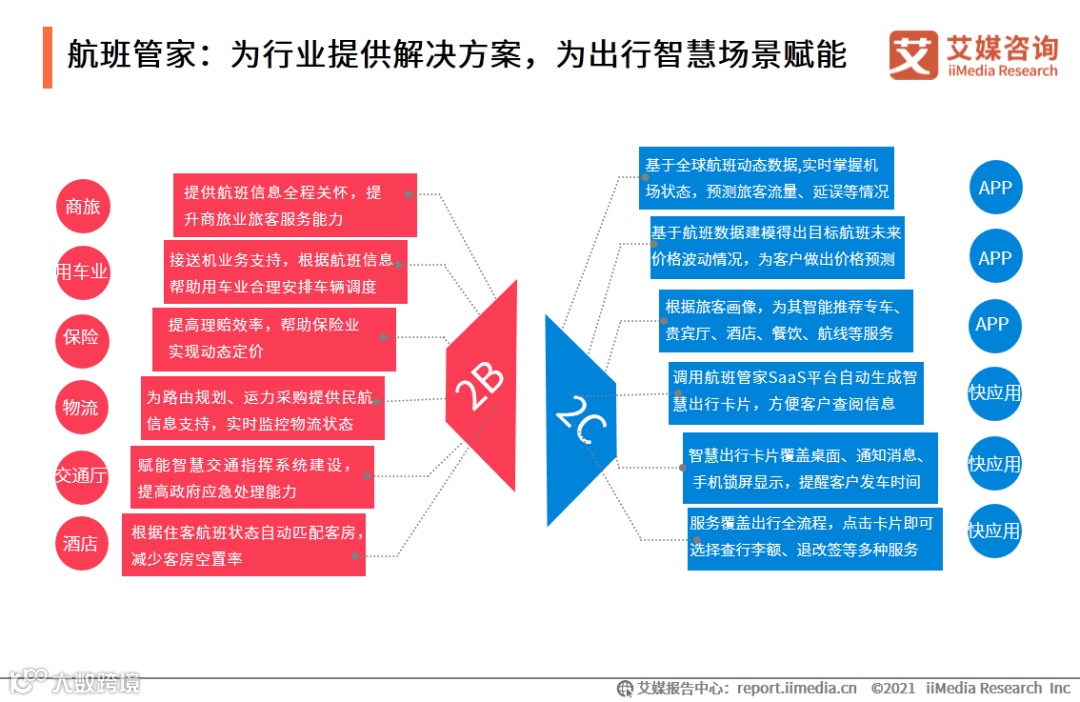 航班管家：为行业提供解决方案，为出行智慧场景赋能

艾媒咨询 iiMedia Research

商旅
提供航班信息全程关怀，提升商旅业旅客服务能力

用车业
接送机业务支持，根据航班信息帮助用车业合理安排车辆调度

保险
提高理赔效率，帮助保险业实现动态定价

物流
为路由规划、运力采购提供民航信息支持，实时监控物流状态

交通厅
赋能智慧交通指挥系统建设，提高政府应急处理能力

酒店
根据住客航班状态自动匹配客房，减少客房空置率

2B

2C

基于全球航班动态数据,实时掌握机场状态，预测旅客流量、延误等情况
APP

基于航班数据建模得出目标航班未来价格波动情况，为客户做出价格预测
APP

根据旅客画像，为其智能推荐专车、贵宾厅、酒店、餐饮、航线等服务
APP

调用航班管家SaaS平台自动生成智慧出行卡片，方便客户查阅信息
快应用

智慧出行卡片覆盖桌面、通知消息、手机锁屏显示，提醒客户发车时间
快应用

服务覆盖出行全流程，点击卡片即可选择查行李额、退改签等多种服务
快应用

大数跨境

艾媒报告中心：report.iimedia.cn ©2021 iiMedia Research Inc